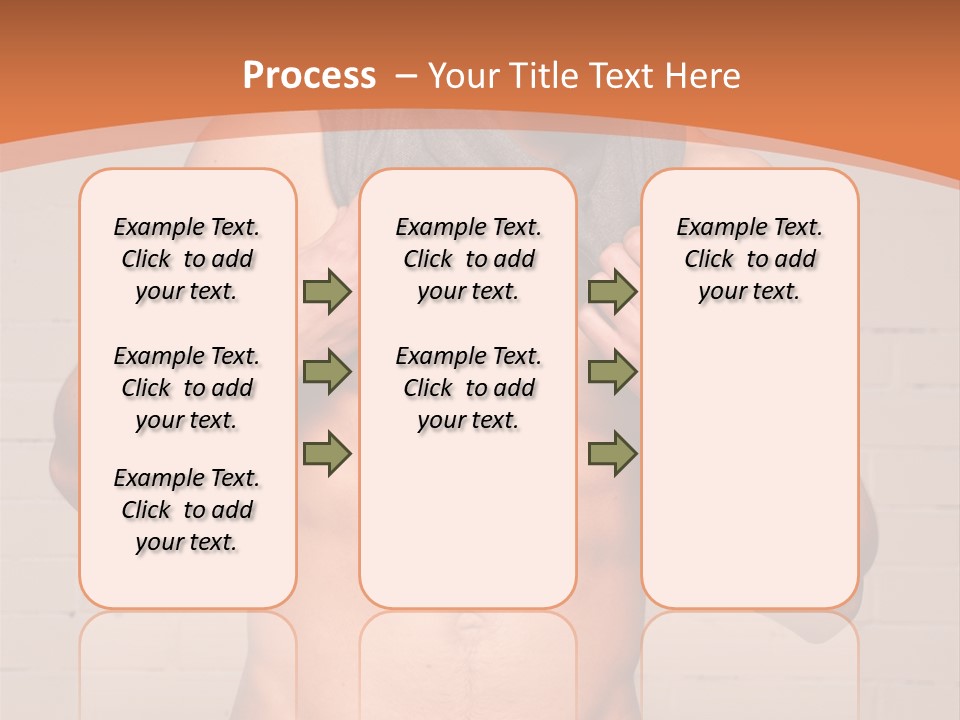 Process – Your Title Text Here

Example Text. Click to add your text.

Example Text. Click to add your text.

Example Text. Click to add your text.

Example Text. Click to add your text.

Example Text. Click to add your text.

Example Text. Click to add your text.